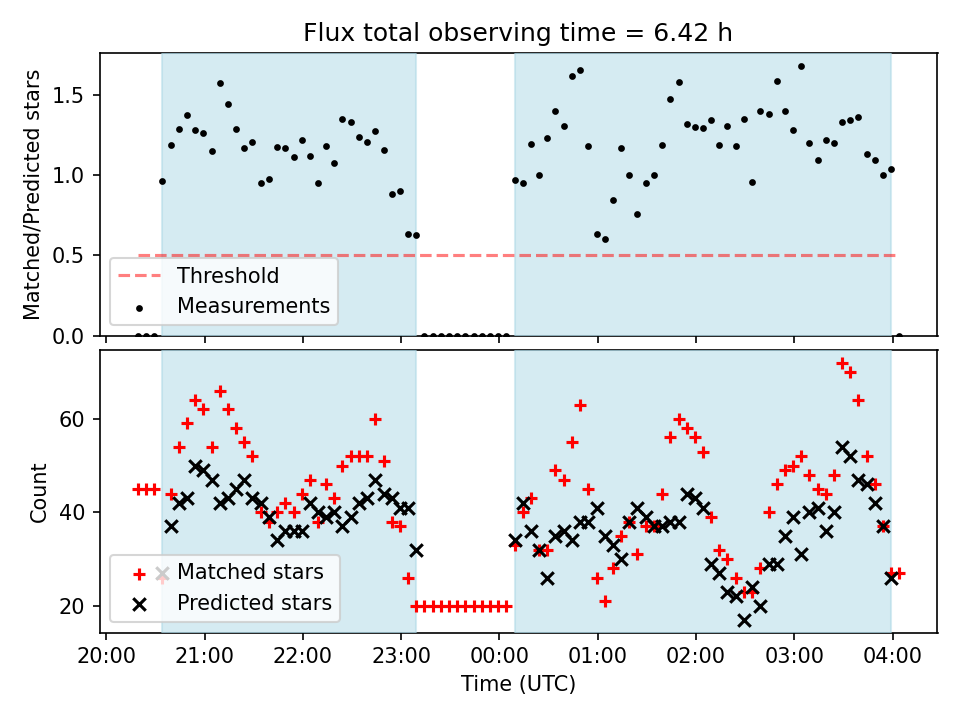 Flux total observing time = 6.42 h

Matched/Predicted stars

1.5
1.0
0.5
0.0

Threshold
Measurements

Count

60
40
20

Matched stars
Predicted stars

20:00
21:00
22:00
23:00
00:00
01:00
02:00
03:00
04:00

Time (UTC)